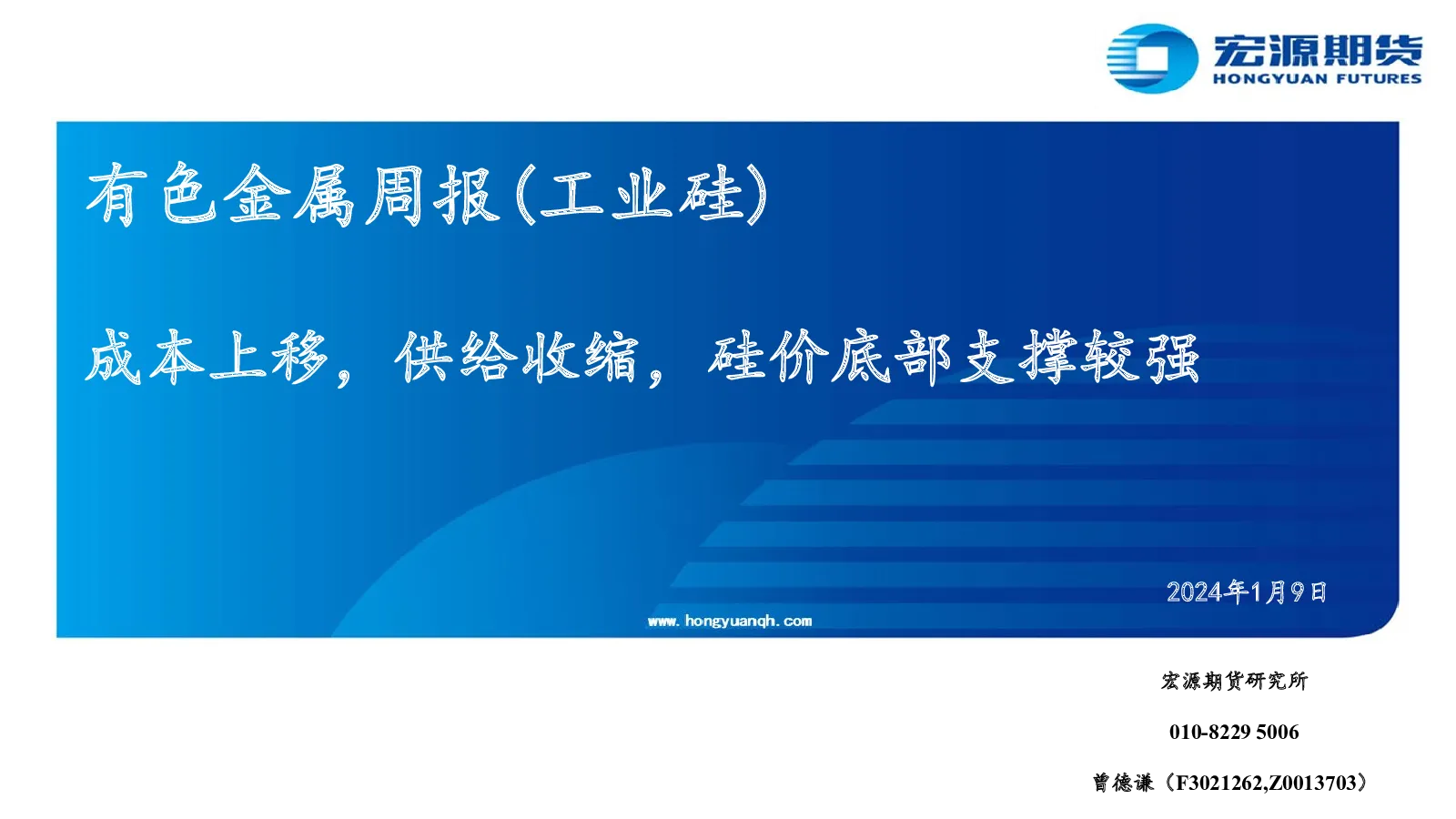 宏源期货
HONGYUAN FUTURES

有色金属周报(工业硅)

成本上移，供给收缩，硅价底部支撑较强

2024年1月9日

www.hongyuanqh.com

宏源期货研究所

010-8229 5006

曾德谦（F3021262,Z0013703）